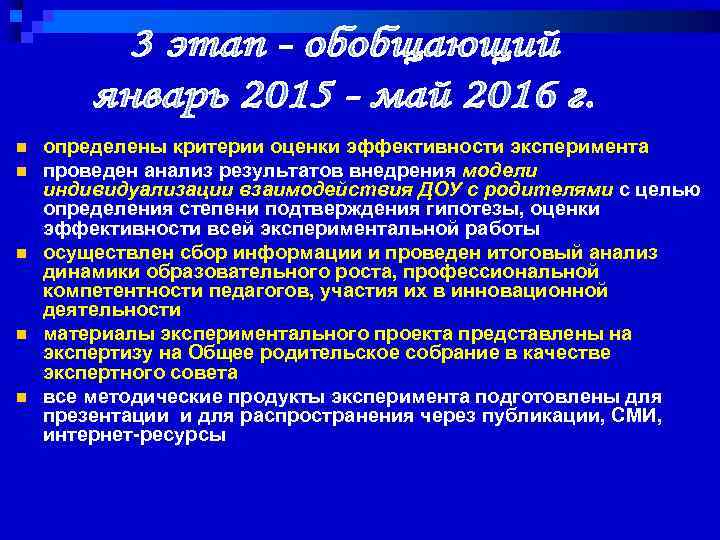 3 этап – обобщающий
январь 2015 – май 2016 г.

- определены критерии оценки эффективности эксперимента
- проведен анализ результатов внедрения модели индивидуализации взаимодействия ДОУ с родителями с целью определения степени подтверждения гипотезы, оценки эффективности всей экспериментальной работы
- осуществлен сбор информации и проведен итоговый анализ динамики образовательного роста, профессиональной компетентности педагогов, участия их в инновационной деятельности
- материалы экспериментального проекта представлены на экспертизу на Общее родительское собрание в качестве экспертного совета
- все методические продукты эксперимента подготовлены для презентации и для распространения через публикации, СМИ, интернет-ресурсы